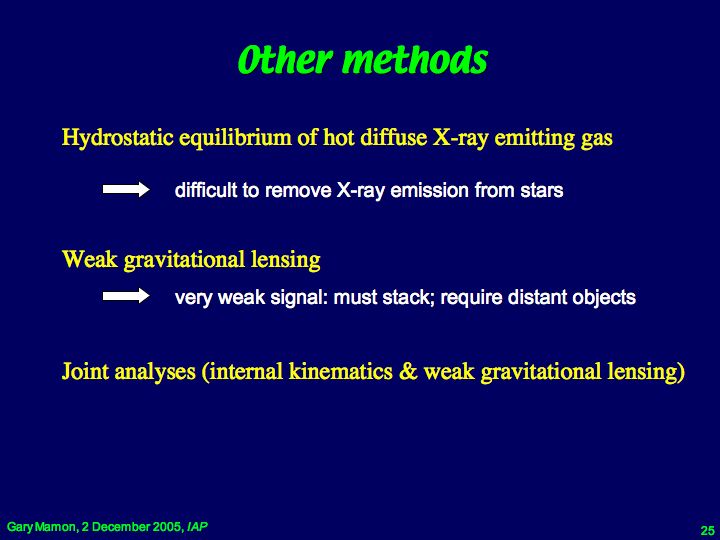 Other methods

Hydrostatic equilibrium of hot diffuse X-ray emitting gas

difficult to remove X-ray emission from stars

Weak gravitational lensing

very weak signal: must stack; require distant objects

Joint analyses (internal kinematics & weak gravitational lensing)

Gary Mamon, 2 December 2005, IAP

25